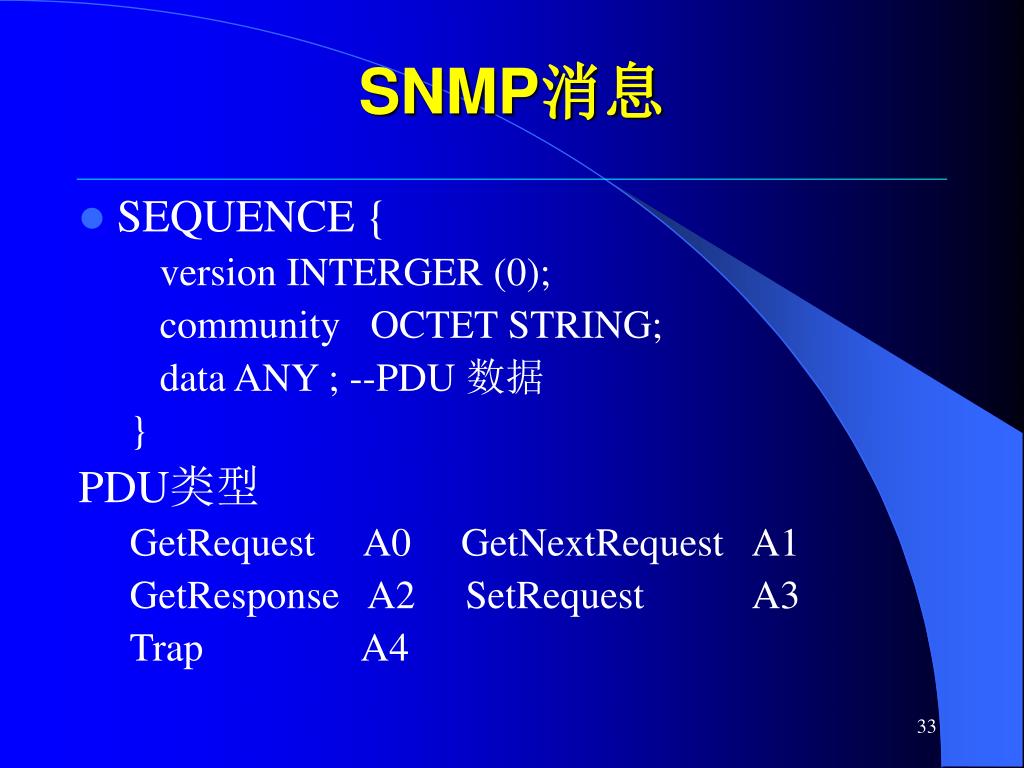 SNMP消息

SEQUENCE {
version INTERGER (0);
community OCTET STRING;
data ANY ; --PDU 数据
}

PDU类型

GetRequest A0 GetNextRequest A1
GetResponse A2 SetRequest A3
Trap A4

33